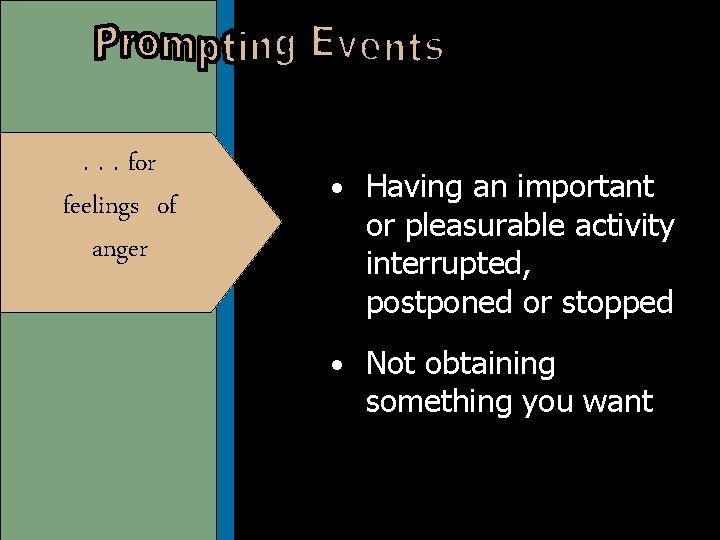 Prompting Events

. . . for feelings of anger

• Having an important or pleasurable activity interrupted, postponed or stopped

• Not obtaining something you want